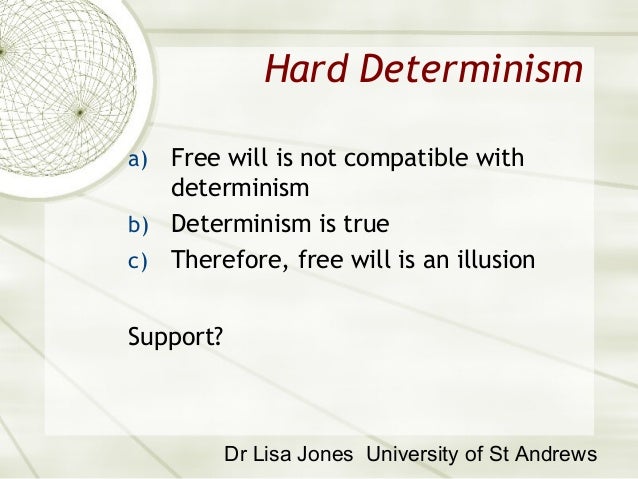 Hard Determinism

a) Free will is not compatible with determinism
b) Determinism is true
c) Therefore, free will is an illusion

Support?

Dr Lisa Jones University of St Andrews